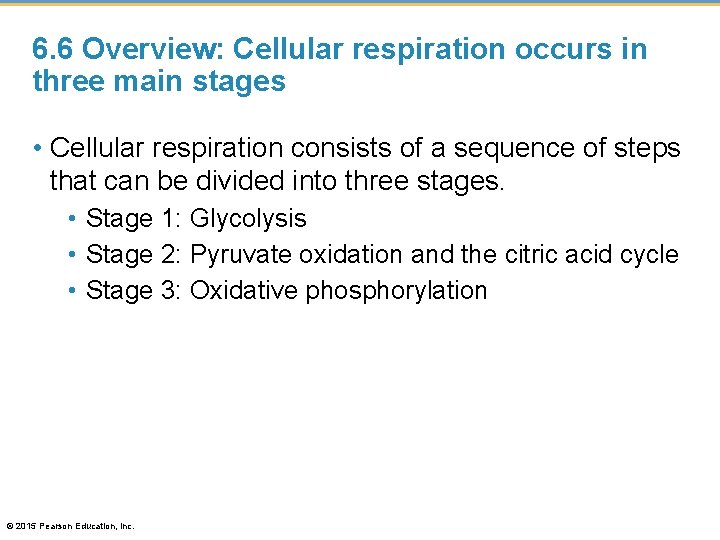 6.6 Overview: Cellular respiration occurs in three main stages

• Cellular respiration consists of a sequence of steps that can be divided into three stages.
• Stage 1: Glycolysis
• Stage 2: Pyruvate oxidation and the citric acid cycle
• Stage 3: Oxidative phosphorylation

© 2015 Pearson Education, Inc.